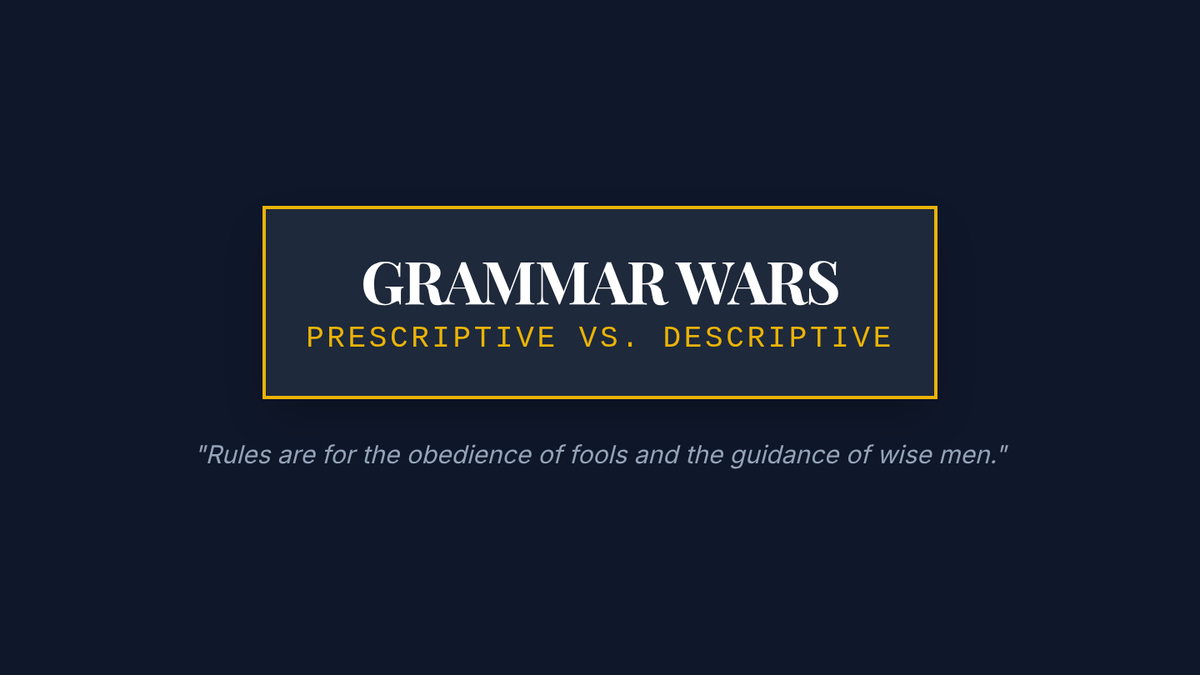 GRAMMAR WARS
PRESCRIPTIVE VS. DESCRIPTIVE

"Rules are for the obedience of fools and the guidance of wise men."